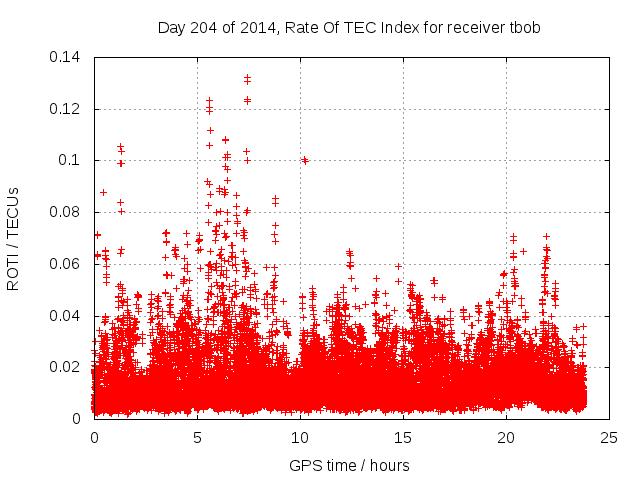 Day 204 of 2014, Rate Of TEC Index for receiver tbob

ROTI / TECUs

0.14
0.12
0.1
0.08
0.06
0.04
0.02
0

0
5
10
15
20
25

GPS time / hours